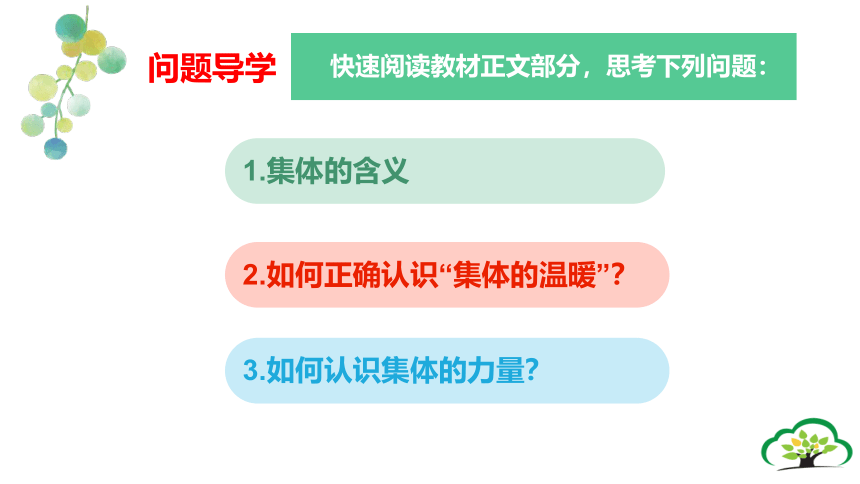 问题导学

快速阅读教材正文部分，思考下列问题：

1.集体的含义

2.如何正确认识“集体的温暖”？

3.如何认识集体的力量？